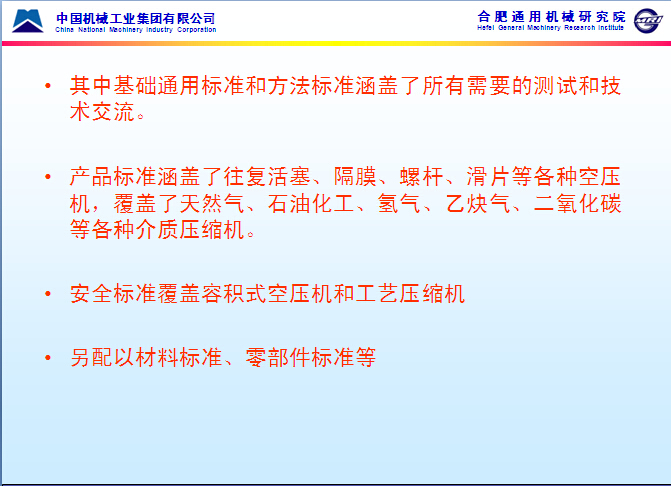 中国机械工业集团有限公司
China National Machinery Industry Corporation

合肥通用机械研究院
Hefei General Machinery Research Institute

• 其中基础通用标准和方法标准涵盖了所有需要的测试和技术交流。

• 产品标准涵盖了往复活塞、隔膜、螺杆、滑片等各种空压机，覆盖了天然气、石油化工、氢气、乙炔气、二氧化碳等各种介质压缩机。

• 安全标准覆盖容积式空压机和工艺压缩机

• 另配以材料标准、零部件标准等